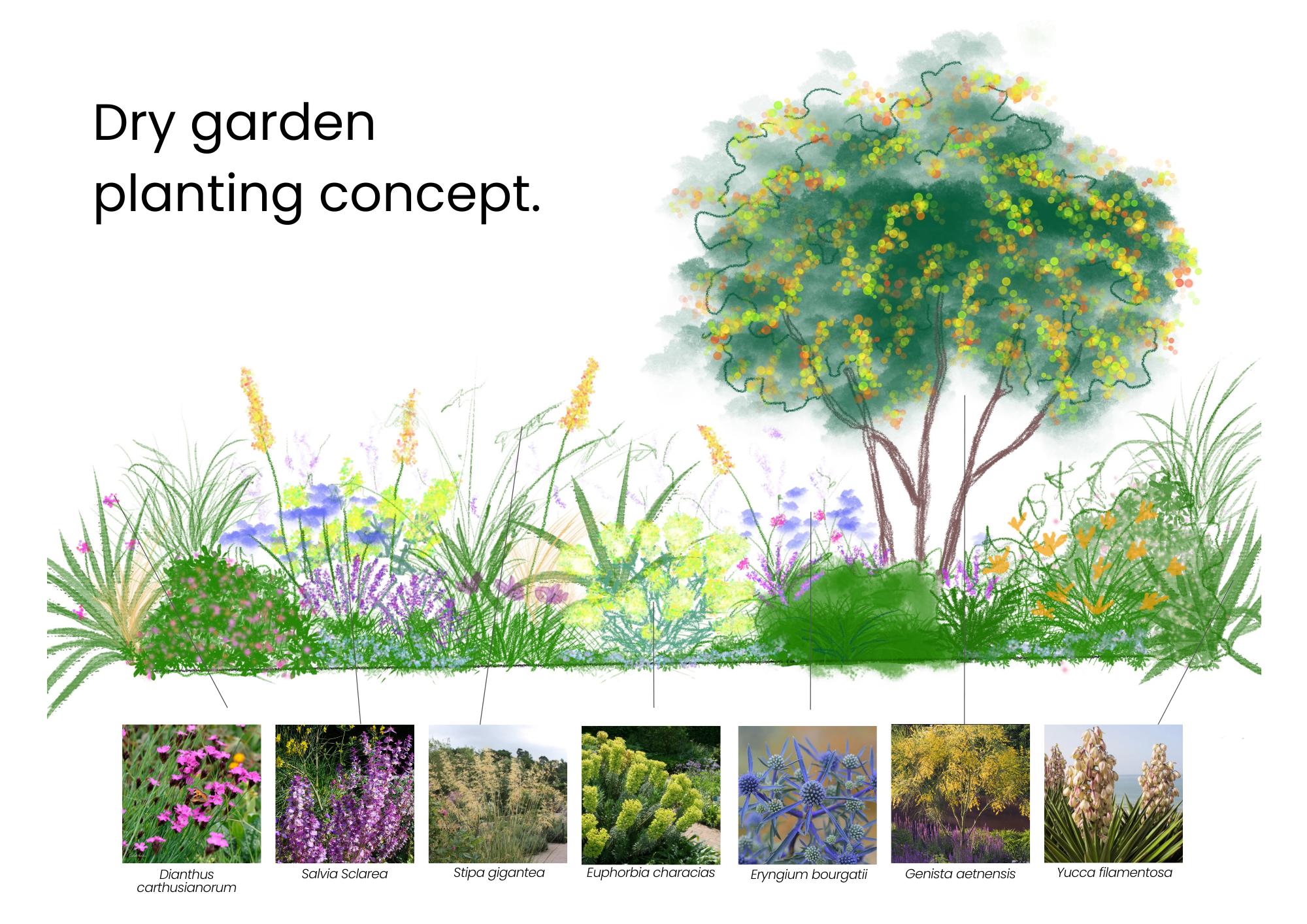 Dry garden planting concept.

Dianthus carthusianorum

Salvia Sclarea

Stipa gigantea

Euphorbia characias

Eryngium bourgatii

Genista aetnensis

Yucca filamentosa